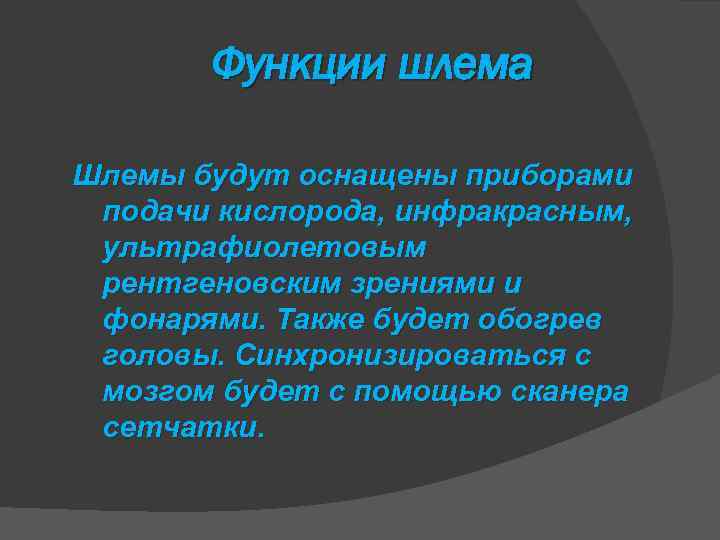 Функции шлема

Шлемы будут оснащены приборами подачи кислорода, инфракрасным, ультрафиолетовым рентгеновским зрениями и фонарями. Также будет обогрев головы. Синхронизироваться с мозгом будет с помощью сканера сетчатки.